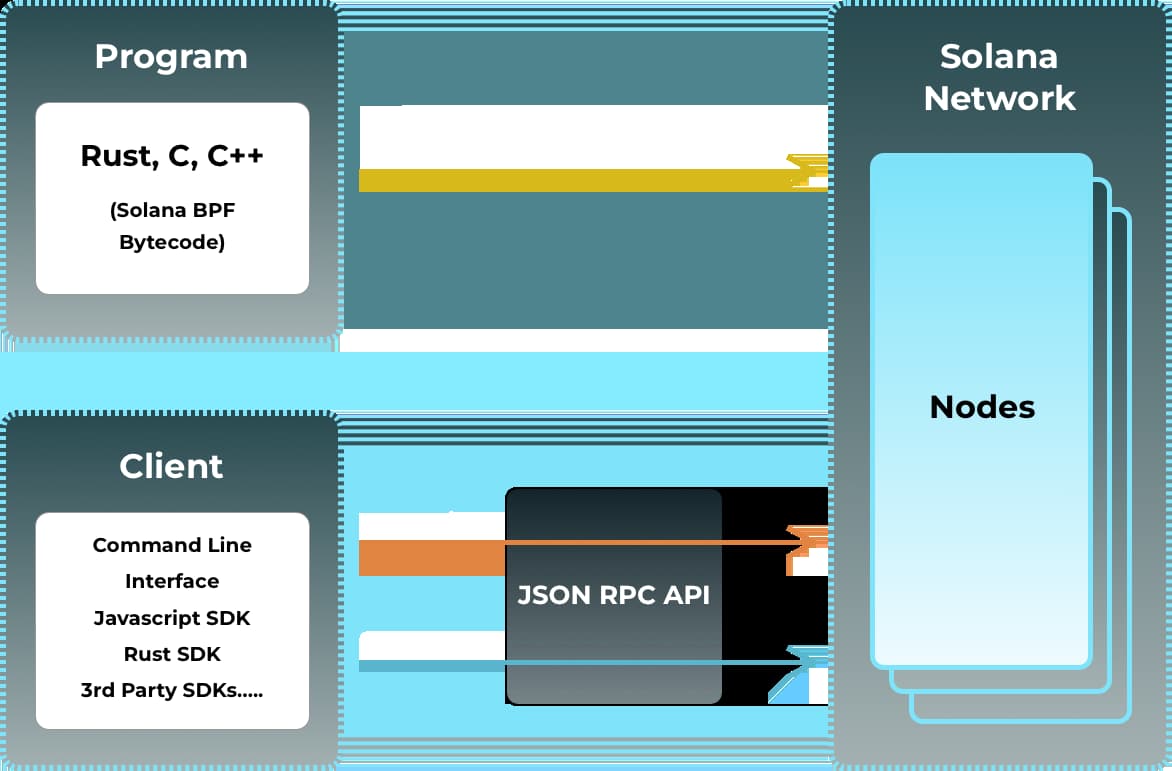 Program

Rust, C, C++

(Solana BPF Bytecode)

Client

Command Line Interface
Javascript SDK
Rust SDK
3rd Party SDKs.....

JSON RPC API

Solana Network

Nodes